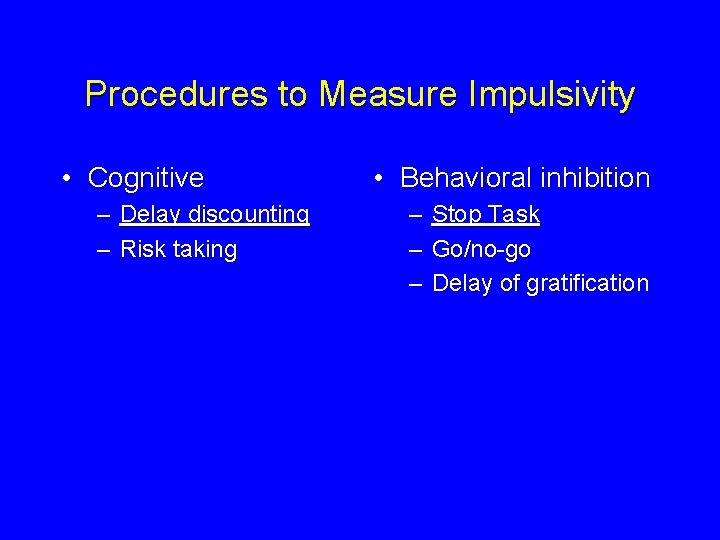 Procedures to Measure Impulsivity

• Cognitive
– Delay discounting
– Risk taking

• Behavioral inhibition
– Stop Task
– Go/no-go
– Delay of gratification